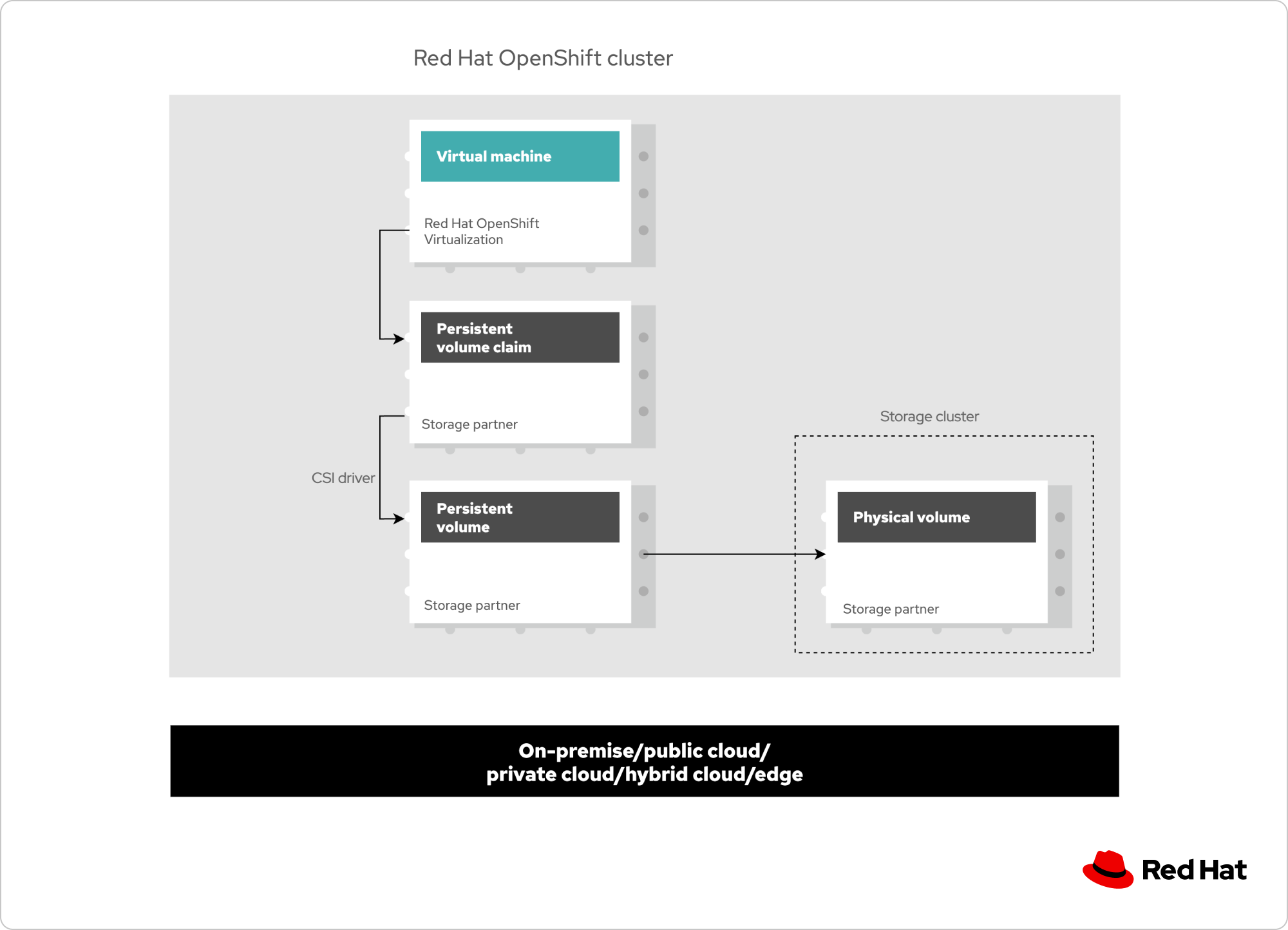 Red Hat OpenShift cluster

Virtual machine

Red Hat OpenShift Virtualization

Persistent volume claim

Storage partner

CSI driver

Persistent volume

Storage partner

Storage cluster

Physical volume

Storage partner

On-premise/public cloud/ private cloud/hybrid cloud/edge

Red Hat